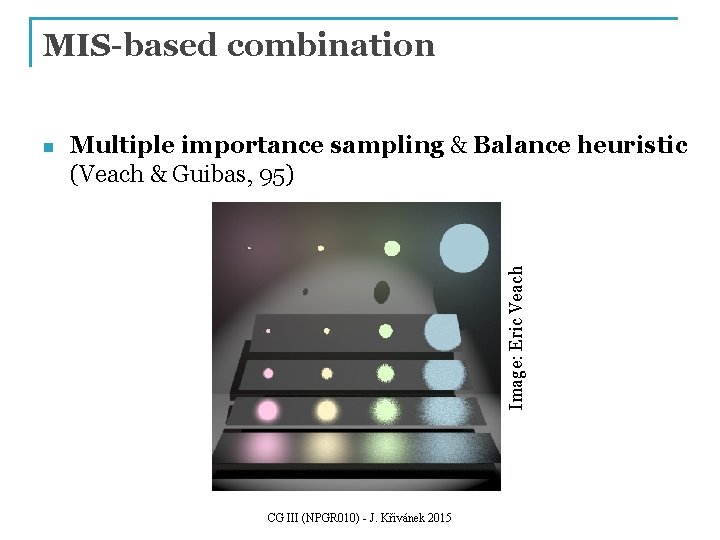 MIS-based combination

Multiple importance sampling & Balance heuristic (Veach & Guibas, 95)

Image: Eric Veach

CG III (NPGR010) - J. Křivánek 2015